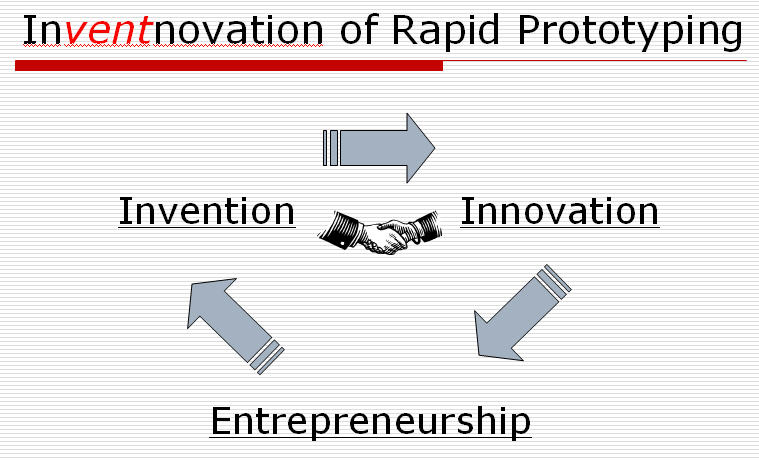 Inventnovation of Rapid Prototyping

Invention

Innovation

Entrepreneurship